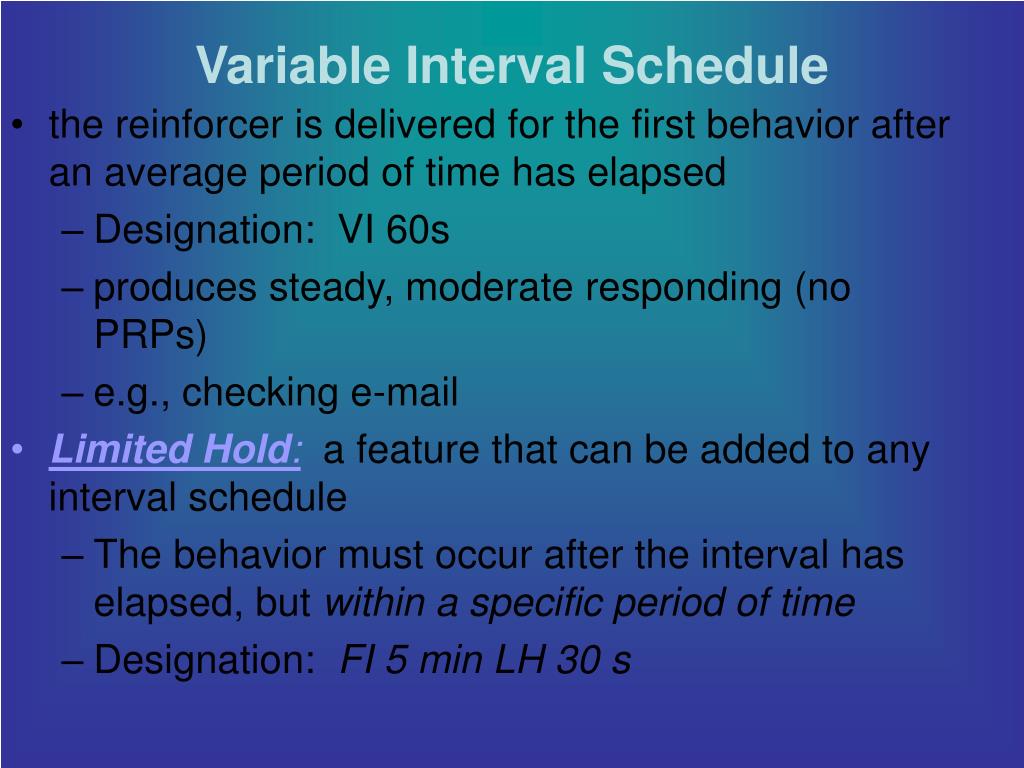 Variable Interval Schedule

• the reinforcer is delivered for the first behavior after an average period of time has elapsed
– Designation: VI 60s
– produces steady, moderate responding (no PRPs)
– e.g., checking e-mail
• Limited Hold: a feature that can be added to any interval schedule
– The behavior must occur after the interval has elapsed, but within a specific period of time
– Designation: FI 5 min LH 30 s